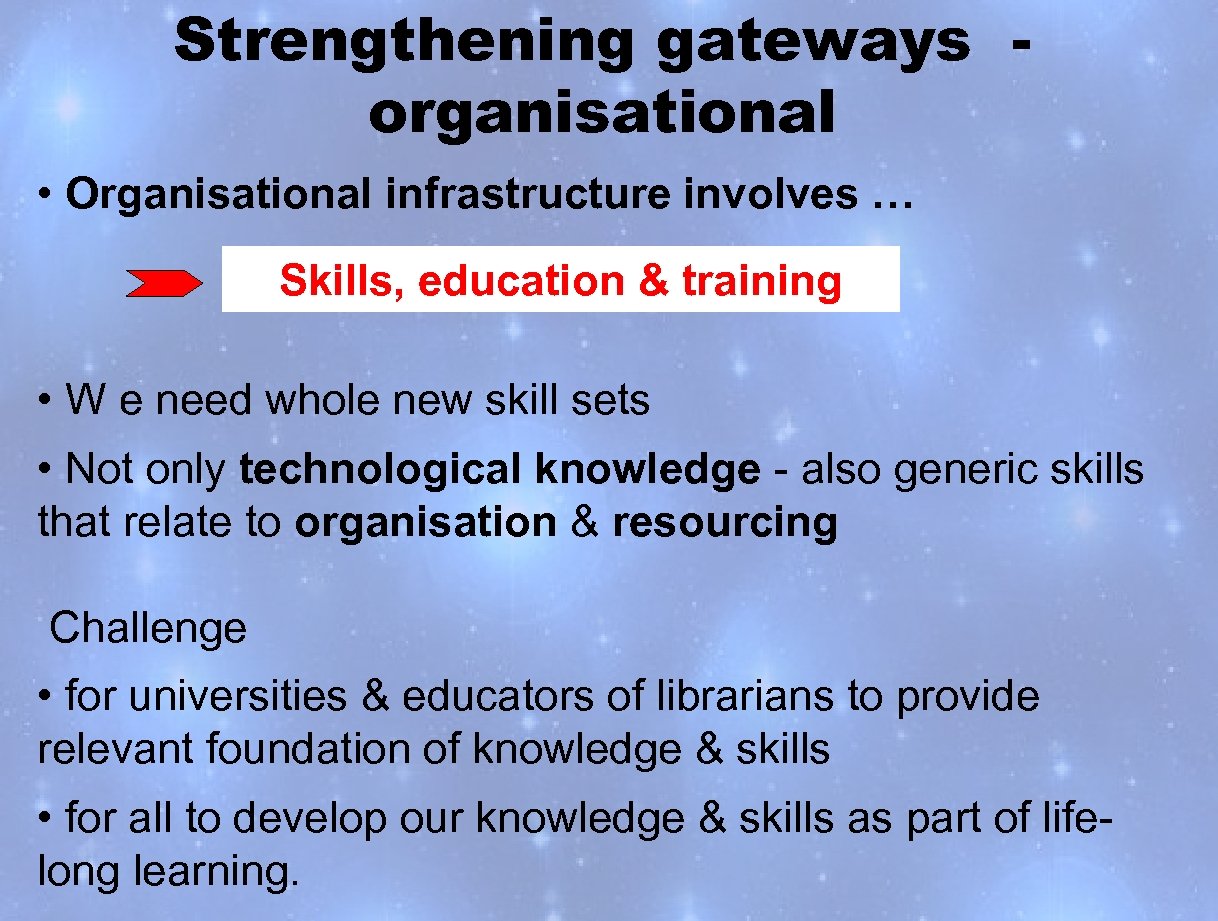 Strengthening gateways - organisational

• Organisational infrastructure involves …

Skills, education & training

• W e need whole new skill sets

• Not only technological knowledge - also generic skills that relate to organisation & resourcing

Challenge

• for universities & educators of librarians to provide relevant foundation of knowledge & skills

• for all to develop our knowledge & skills as part of life-long learning.